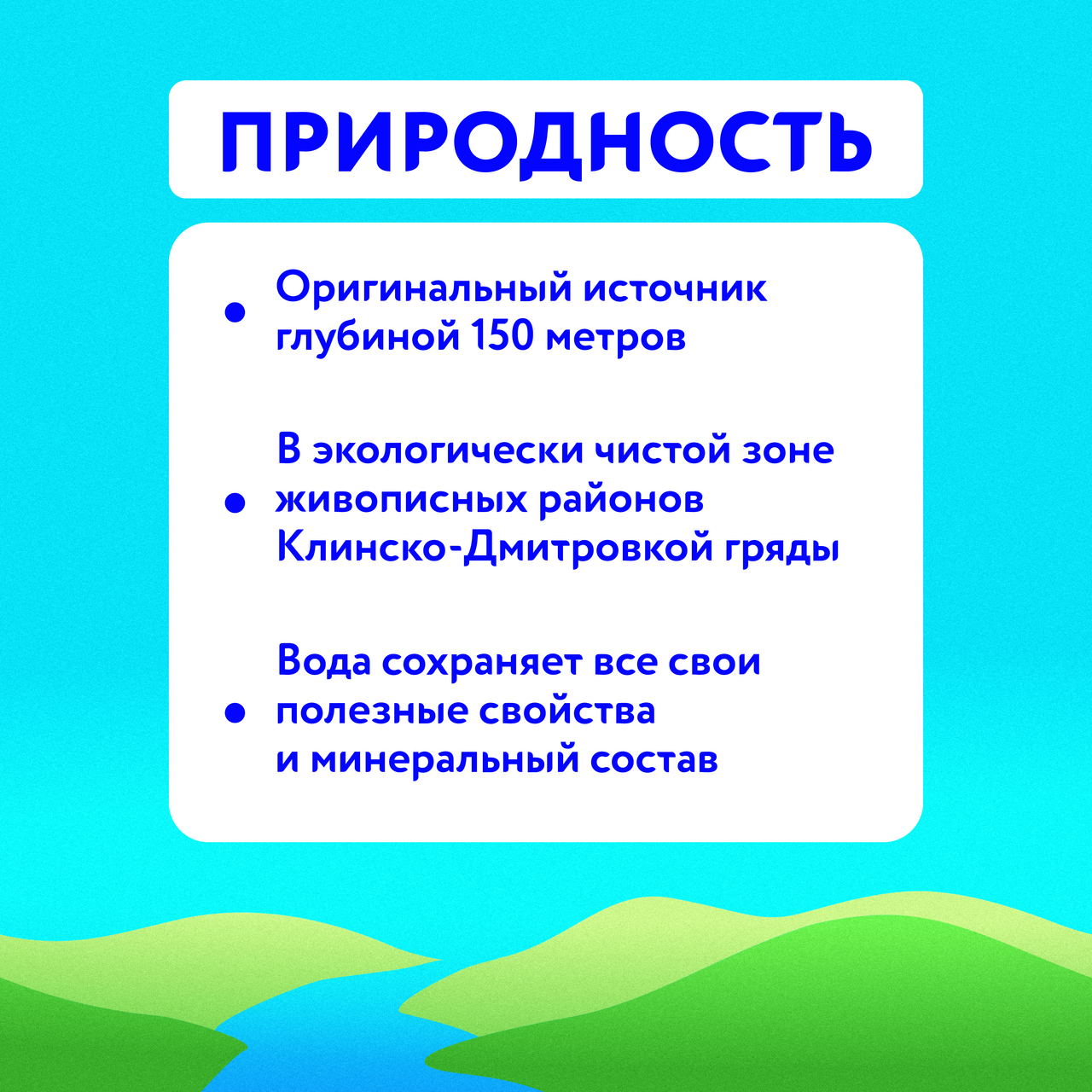 ПРИРОДНОСТЬ

• Оригинальный источник глубиной 150 метров

• В экологически чистой зоне живописных районов Клинско-Дмитровкой гряды

• Вода сохраняет все свои полезные свойства и минеральный состав